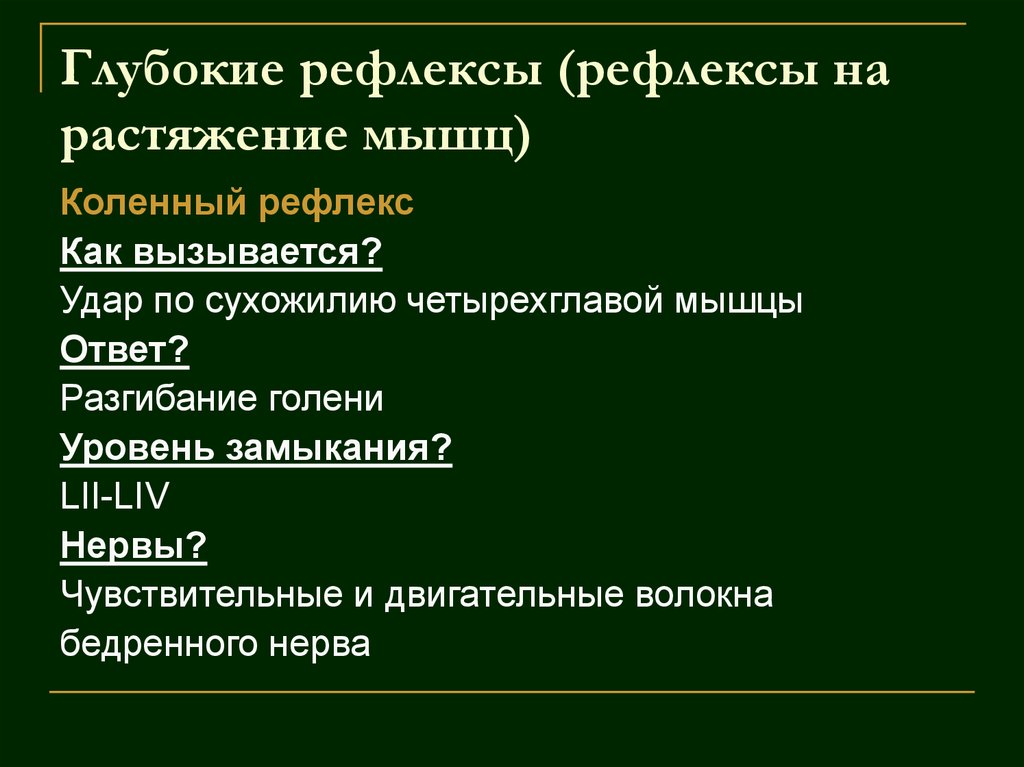 Глубокие рефлексы (рефлексы на растяжение мышц)

Коленный рефлекс

Как вызывается?

Удар по сухожилию четырехглавой мышцы

Ответ?

Разгибание голени

Уровень замыкания?

LII-LIV

Нервы?

Чувствительные и двигательные волокна бедренного нерва